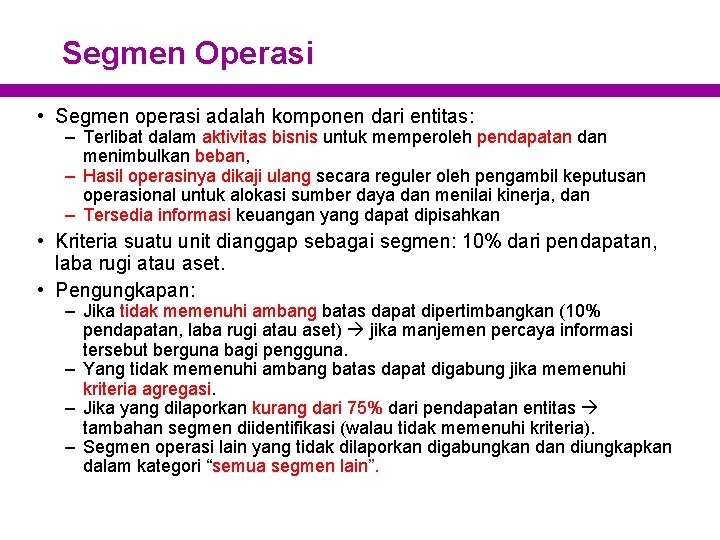 Segmen Operasi

• Segmen operasi adalah komponen dari entitas:
– Terlibat dalam aktivitas bisnis untuk memperoleh pendapatan dan menimbulkan beban,
– Hasil operasinya dikaji ulang secara reguler oleh pengambil keputusan operasional untuk alokasi sumber daya dan menilai kinerja, dan
– Tersedia informasi keuangan yang dapat dipisahkan

• Kriteria suatu unit dianggap sebagai segmen: 10% dari pendapatan, laba rugi atau aset.

• Pengungkapan:
– Jika tidak memenuhi ambang batas dapat dipertimbangkan (10% pendapatan, laba rugi atau aset) → jika manjemen percaya informasi tersebut berguna bagi pengguna.
– Yang tidak memenuhi ambang batas dapat digabung jika memenuhi kriteria agregasi.
– Jika yang dilaporkan kurang dari 75% dari pendapatan entitas → tambahan segmen diidentifikasi (walau tidak memenuhi kriteria).
– Segmen operasi lain yang tidak dilaporkan digabungkan dan diungkapkan dalam kategori “semua segmen lain”.